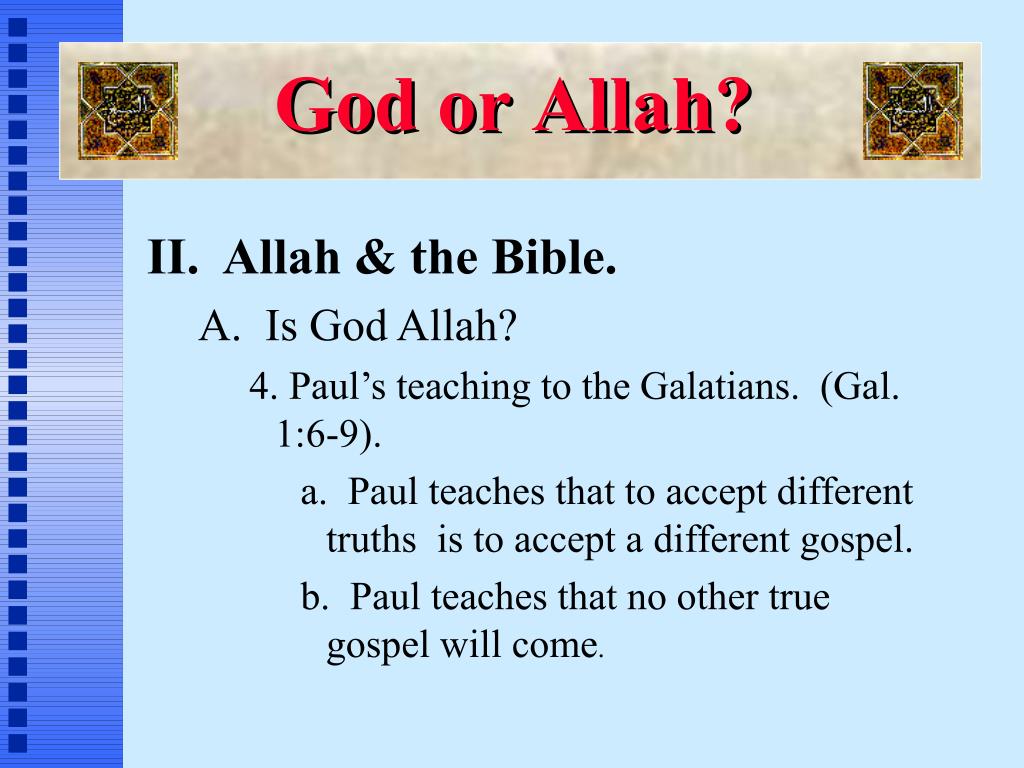 God or Allah?

II. Allah & the Bible.

A. Is God Allah?

4. Paul's teaching to the Galatians. (Gal. 1:6-9).

a. Paul teaches that to accept different truths is to accept a different gospel.

b. Paul teaches that no other true gospel will come.